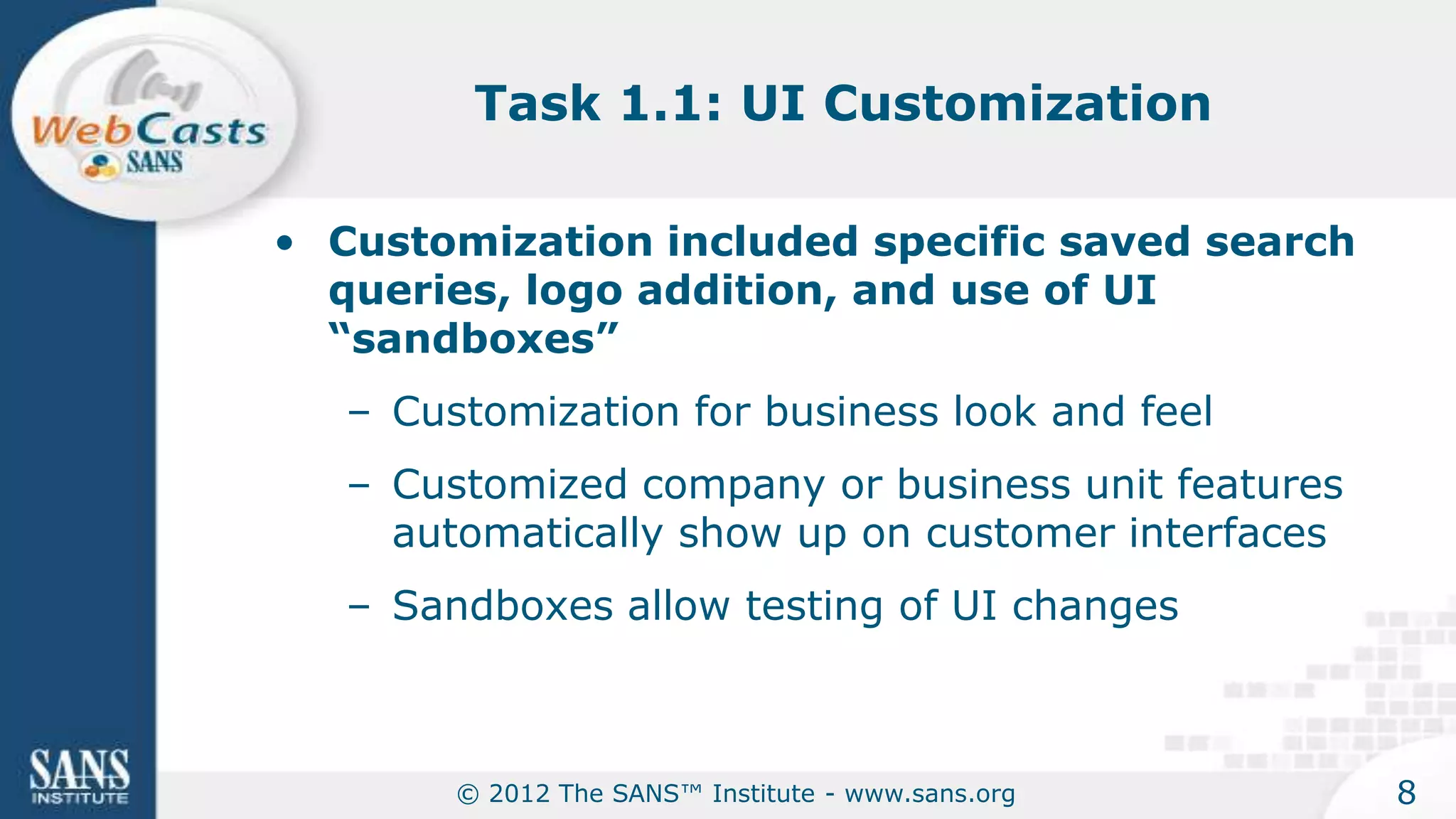 WebCasts
SANS

Task 1.1: UI Customization

• Customization included specific saved search queries, logo addition, and use of UI “sandboxes”

– Customization for business look and feel

– Customized company or business unit features automatically show up on customer interfaces

– Sandboxes allow testing of UI changes

SANS
INSTITUTE

© 2012 The SANS™ Institute - www.sans.org

8